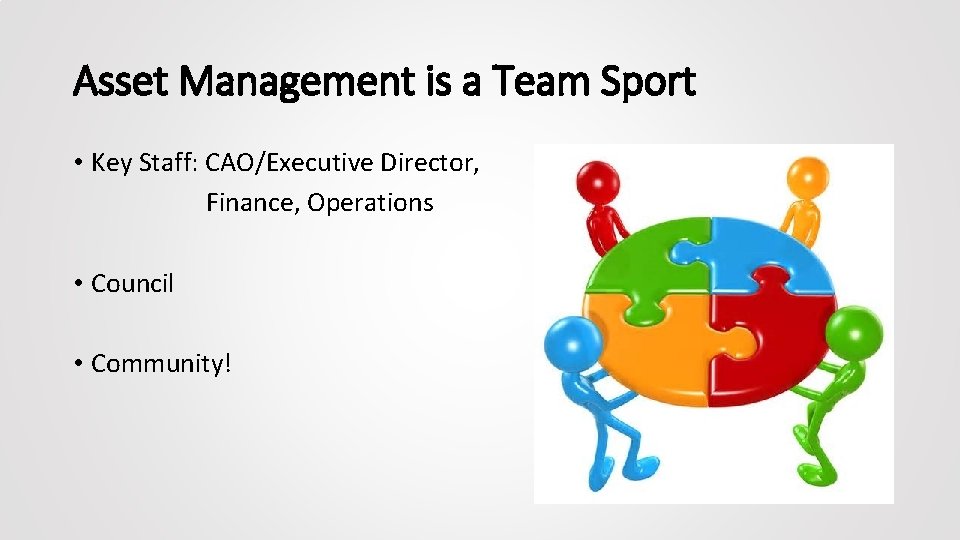 Asset Management is a Team Sport

• Key Staff: CAO/Executive Director, Finance, Operations

• Council

• Community!